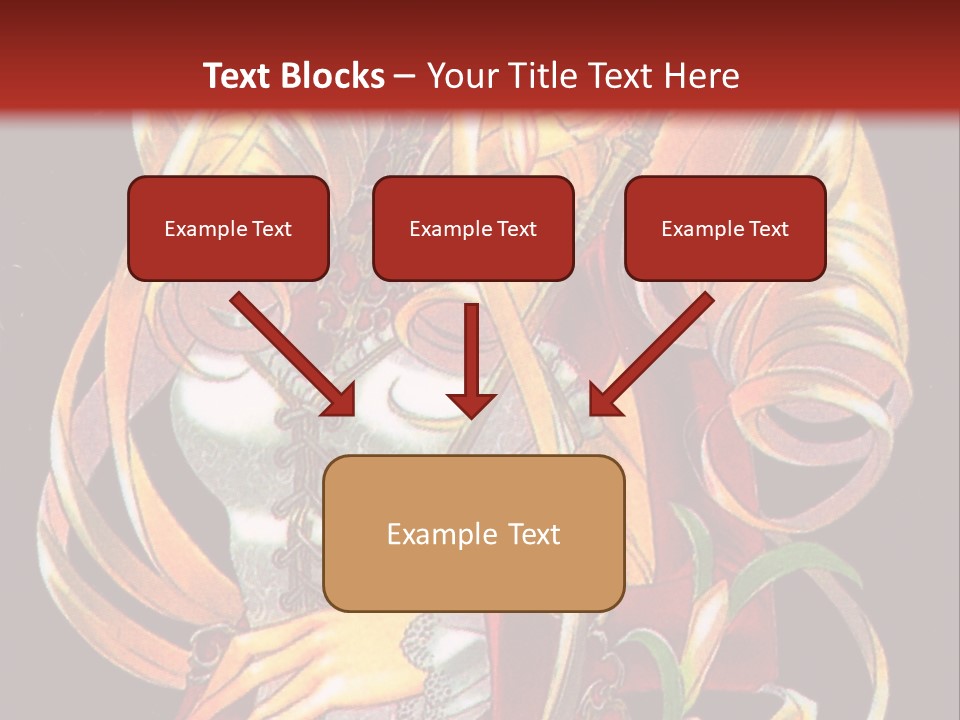 Text Blocks – Your Title Text Here

Example Text

Example Text

Example Text

Example Text